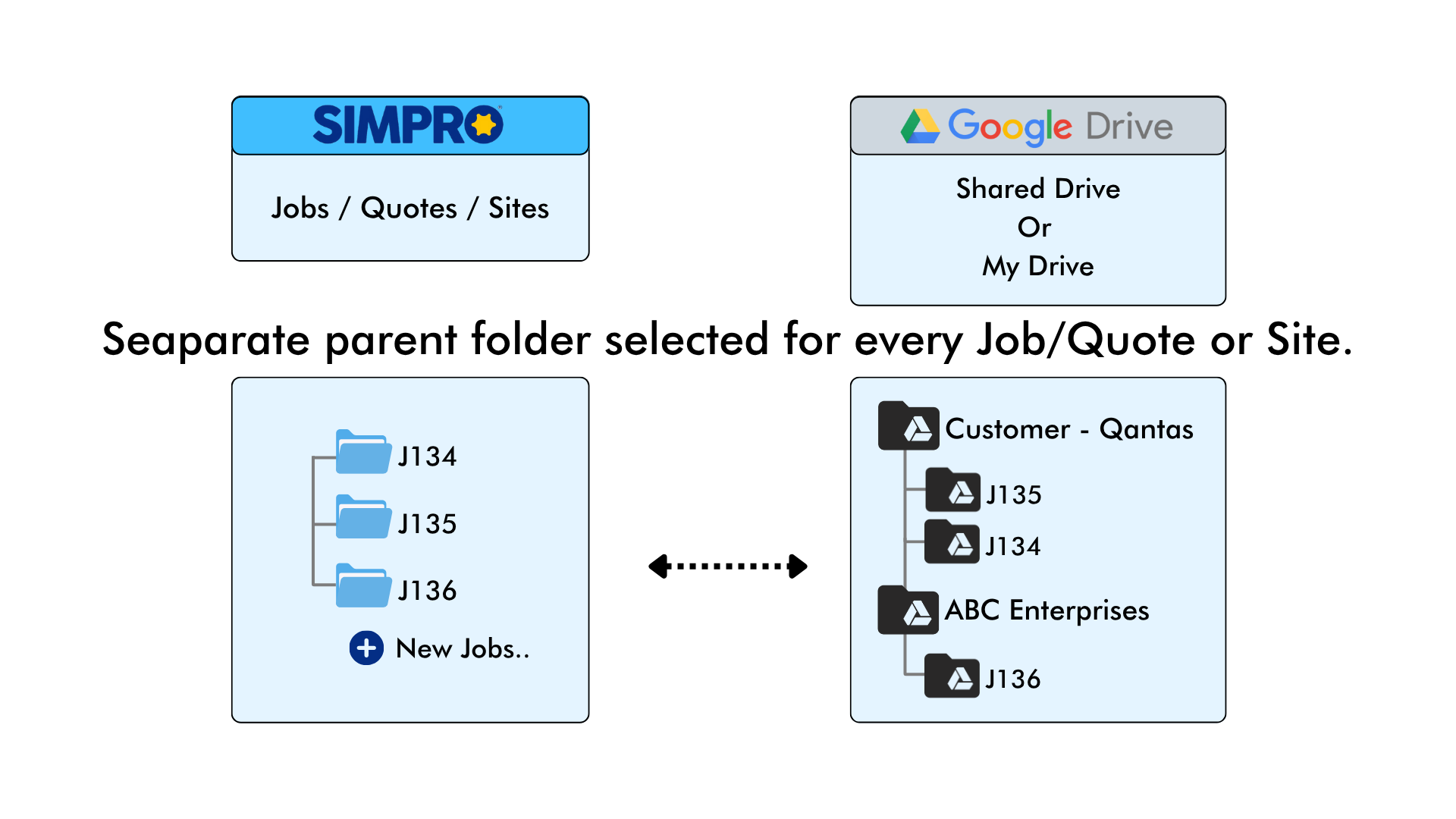 SIMPRO

Jobs / Quotes / Sites

Google Drive

Shared Drive
Or
My Drive

Seaparate parent folder selected for every Job/Quote or Site.

J134
J135
J136
New Jobs..

Customer - Qantas
J135
J134
ABC Enterprises
J136